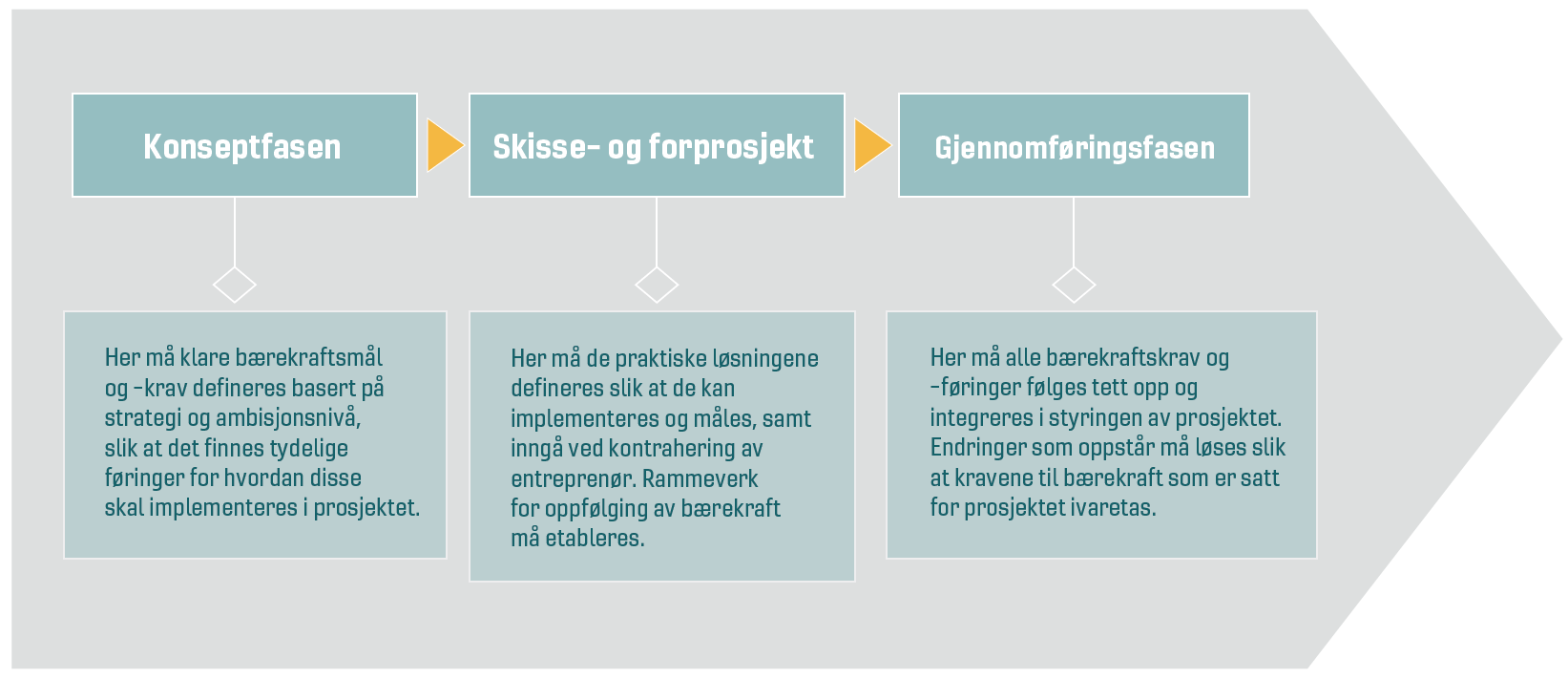 Konseptfasen

Skisse- og forprosjekt

Gjennomføringsfasen

Her må klare bærekraftsmål og -krav defineres basert på strategi og ambisjonsnivå, slik at det finnes tydelige føringer for hvordan disse skal implementeres i prosjektet.

Her må de praktiske løsningene defineres slik at de kan implementeres og måles, samt inngå ved kontrahering av entreprenør. Rammeverk for oppfølging av bærekraft må etableres.

Her må alle bærekraftskrav og -føringer følges tett opp og integreres i styringen av prosjektet. Endringer som oppstår må løses slik at kravene til bærekraft som er satt for prosjektet ivaretas.